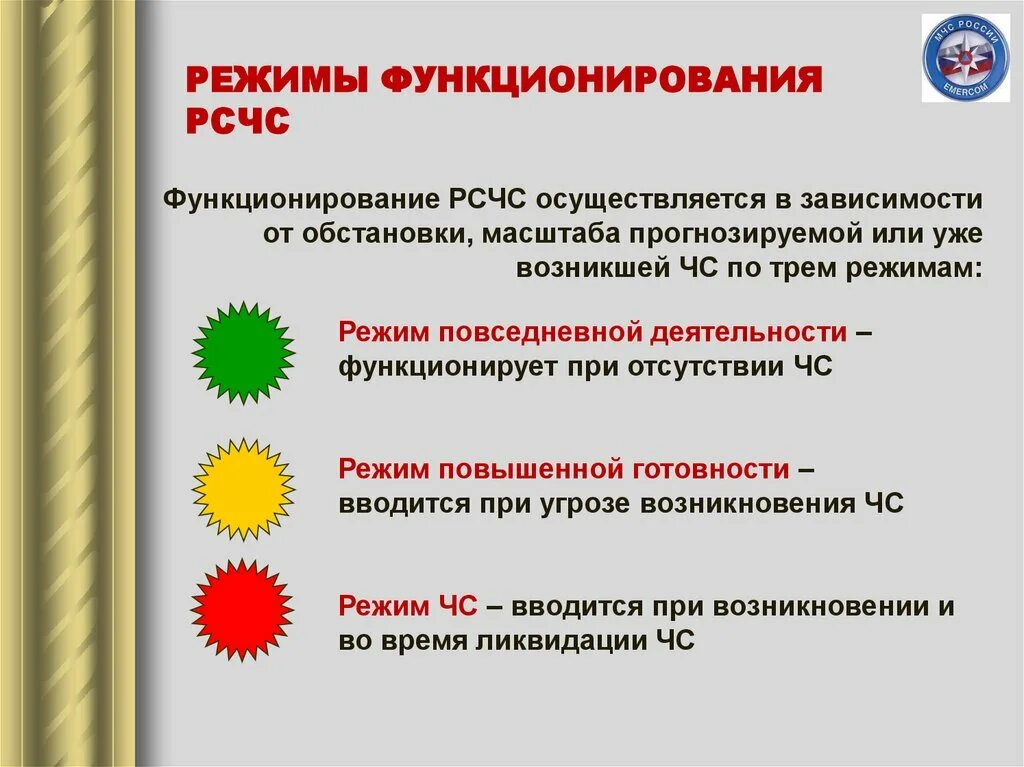 МЧС РОССИИ
EMERCOM

РЕЖИМЫ ФУНКЦИОНИРОВАНИЯ РСЧС

Функционирование РСЧС осуществляется в зависимости от обстановки, масштаба прогнозируемой или уже возникшей ЧС по трем режимам:

Режим повседневной деятельности – функционирует при отсутствии ЧС

Режим повышенной готовности – вводится при угрозе возникновения ЧС

Режим ЧС – вводится при возникновении и во время ликвидации ЧС